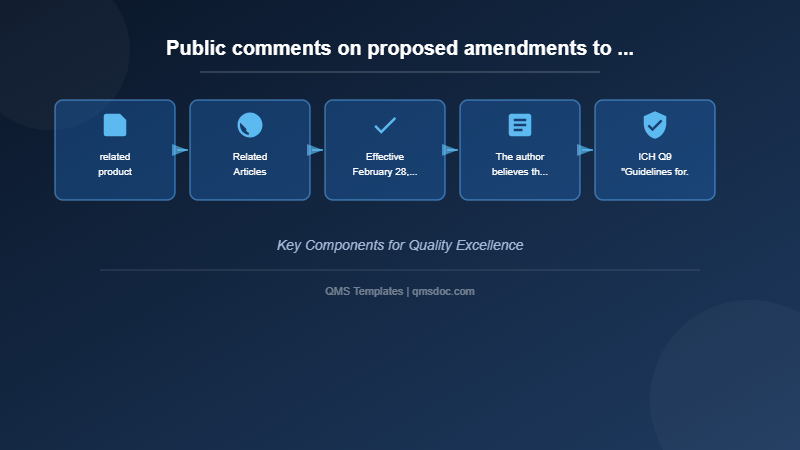 Public comments on proposed amendments to ...

related product

Related Articles

Effective February 28,...

The author believes th...

ICH Q9 "Guidelines for.

Key Components for Quality Excellence

QMS Templates | qmsdoc.com